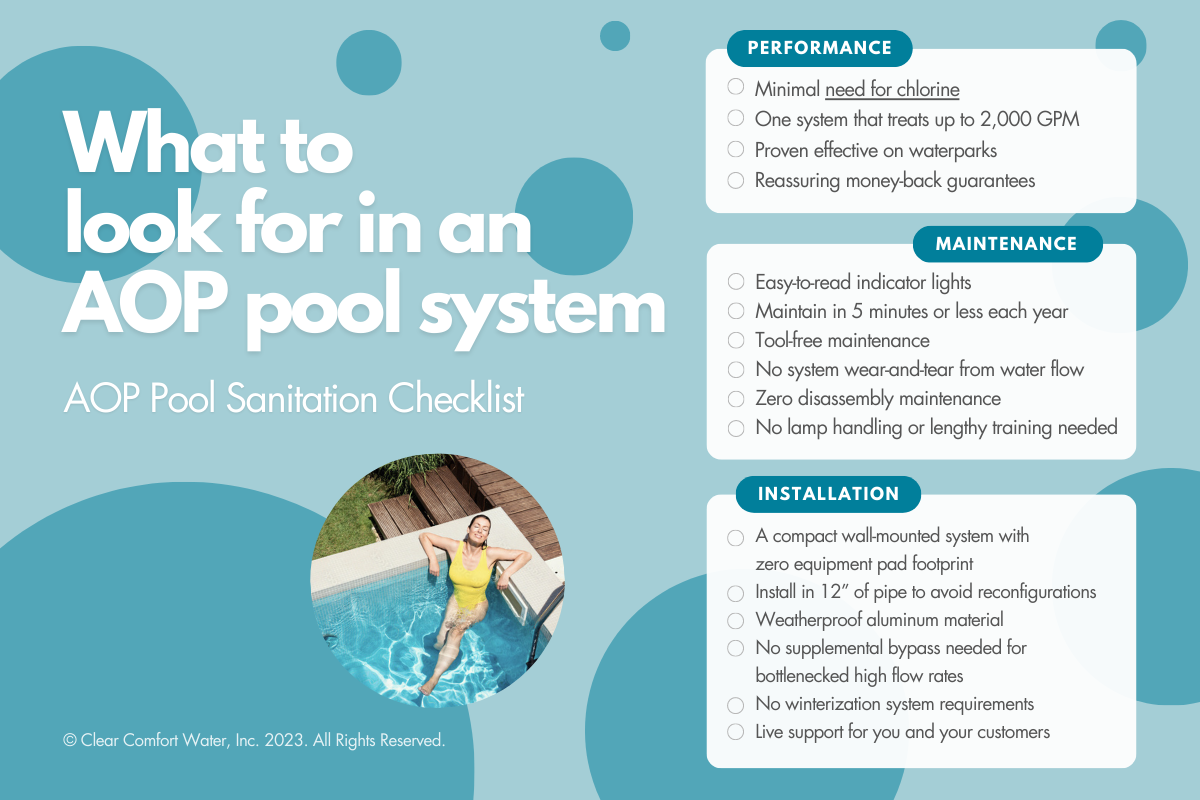 What to look for in an AOP pool system

AOP Pool Sanitation Checklist

© Clear Comfort Water, Inc. 2023. All Rights Reserved.

PERFORMANCE

Minimal need for chlorine
One system that treats up to 2,000 GPM
Proven effective on waterparks
Reassuring money-back guarantees

MAINTENANCE

Easy-to-read indicator lights
Maintain in 5 minutes or less each year
Tool-free maintenance
No system wear-and-tear from water flow
Zero disassembly maintenance
No lamp handling or lengthy training needed

INSTALLATION

A compact wall-mounted system with zero equipment pad footprint
Install in 12" of pipe to avoid reconfigurations
Weatherproof aluminum material
No supplemental bypass needed for bottlenecked high flow rates
No winterization system requirements
Live support for you and your customers